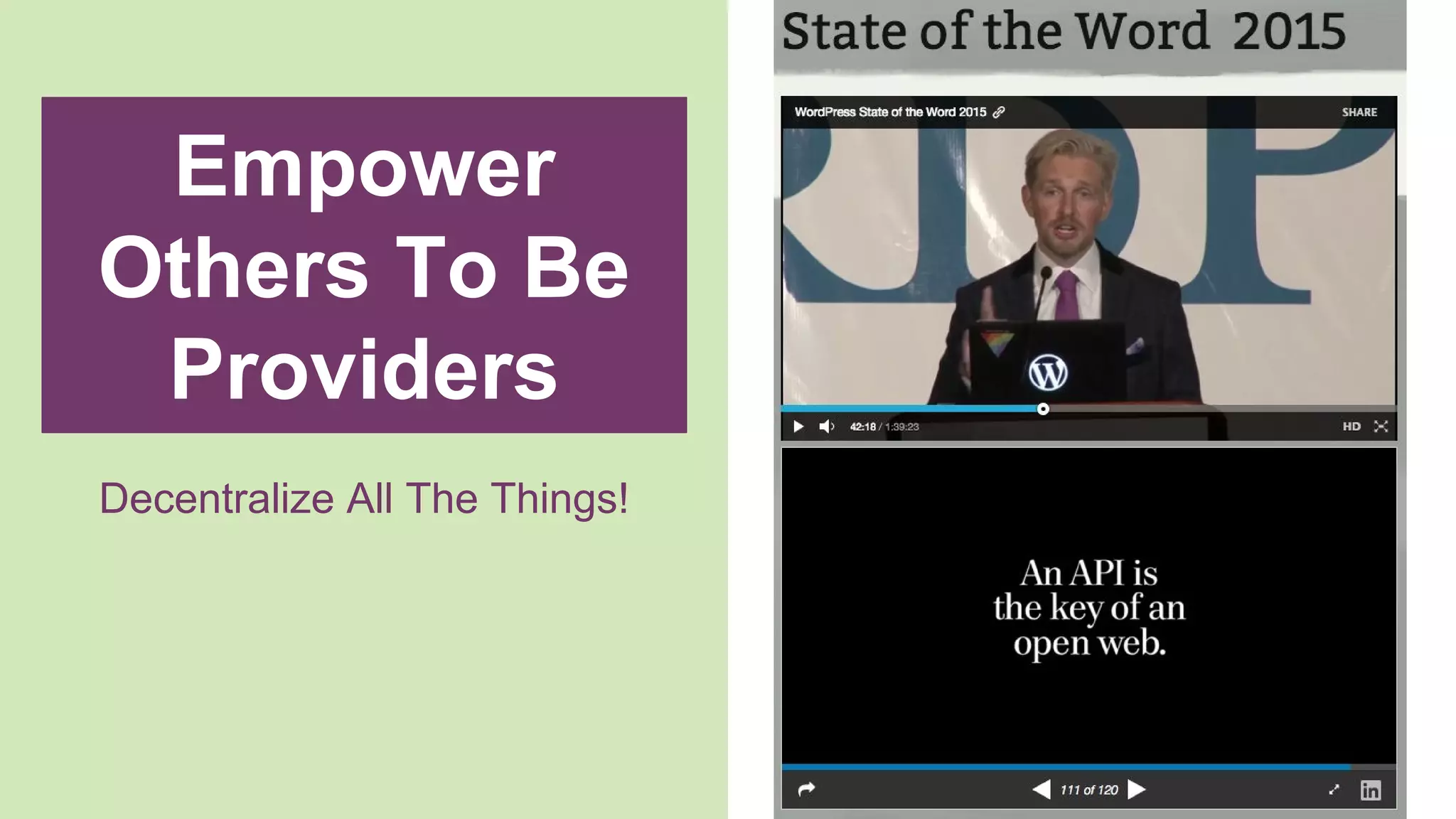 Empower Others To Be Providers

Decentralize All The Things!

State of the Word 2015

WordPress State of the Word 2015

SHARE

42:18 / 1:39:23

HD

An API is the key of an open web.

111 of 120